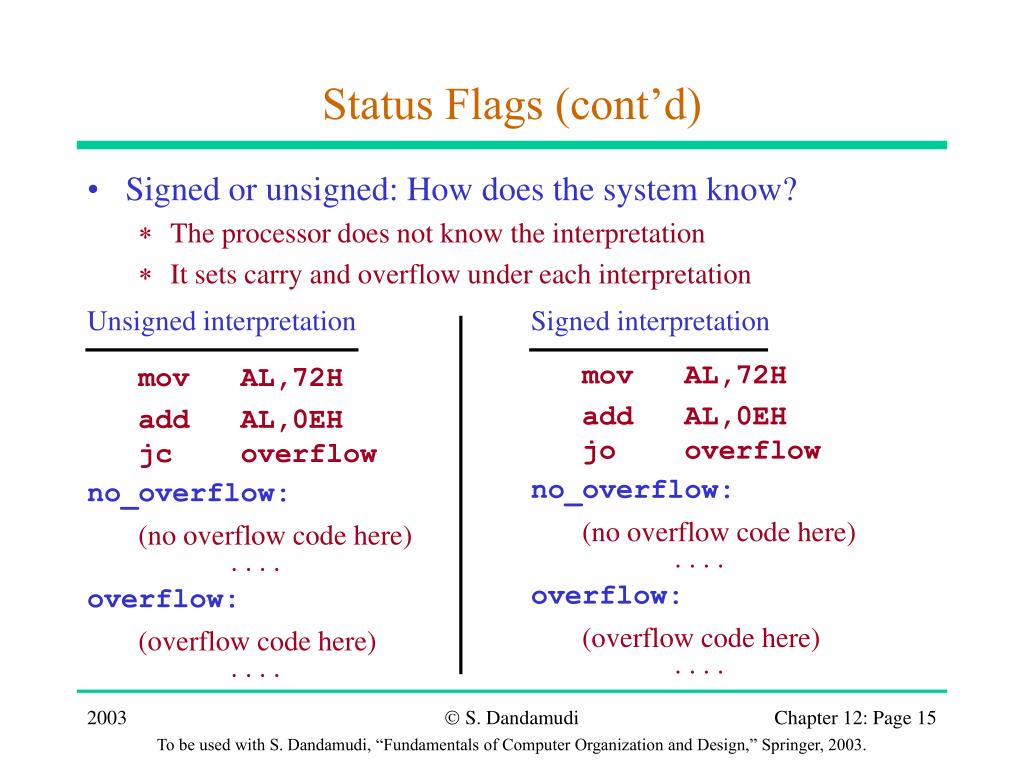 Status Flags (cont’d)

• Signed or unsigned: How does the system know?
∗ The processor does not know the interpretation
∗ It sets carry and overflow under each interpretation

Unsigned interpretation

mov AL,72H
add AL,0EH
jc overflow
no_overflow:
(no overflow code here)
. . . .
overflow:
(overflow code here)
. . . .

Signed interpretation

mov AL,72H
add AL,0EH
jo overflow
no_overflow:
(no overflow code here)
. . . .
overflow:
(overflow code here)
. . . .

2003 © S. Dandamudi Chapter 12: Page 15

To be used with S. Dandamudi, “Fundamentals of Computer Organization and Design,” Springer, 2003.